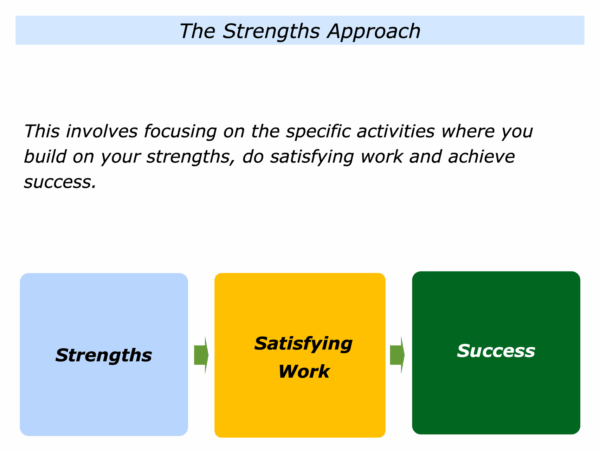 The Strengths Approach

This involves focusing on the specific activities where you build on your strengths, do satisfying work and achieve success.

Strengths

Satisfying Work

Success